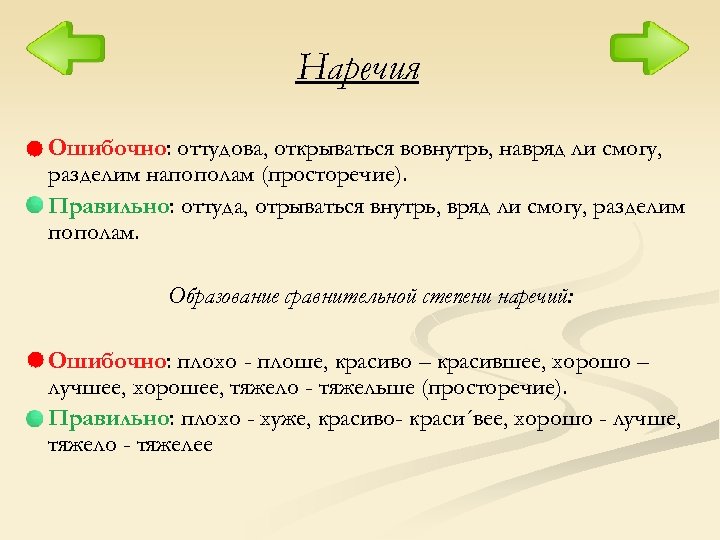 Наречия

Ошибочно: оттудова, открываться вовнутрь, навряд ли смогу, разделим напополам (просторечие).

Правильно: оттуда, отрываться внутрь, вряд ли смогу, разделим пополам.

Образование сравнительной степени наречий:

Ошибочно: плохо - плоше, красиво – красившее, хорошо – лучшее, хорошее, тяжело - тяжельше (просторечие).

Правильно: плохо - хуже, красиво- краси´вее, хорошо - лучше, тяжело - тяжелее